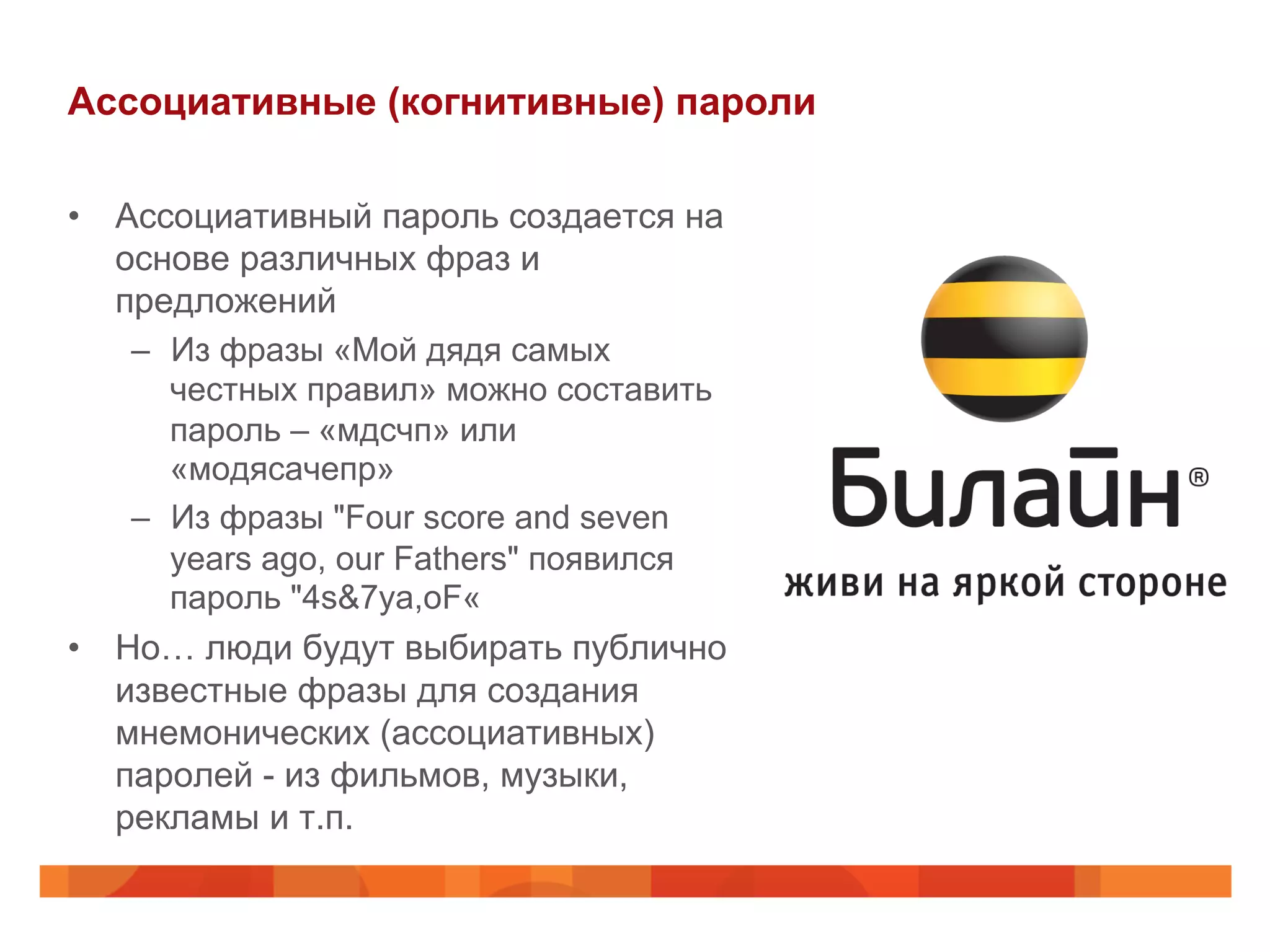 Ассоциативные (когнитивные) пароли

• Ассоциативный пароль создается на основе различных фраз и предложений
– Из фразы «Мой дядя самых честных правил» можно составить пароль – «мдсчп» или «модясачепр»
– Из фразы "Four score and seven years ago, our Fathers" появился пароль "4s&7ya,oF«
• Но… люди будут выбирать публично известные фразы для создания мнемонических (ассоциативных) паролей - из фильмов, музыки, рекламы и т.п.

Билайн®
живи на яркой стороне